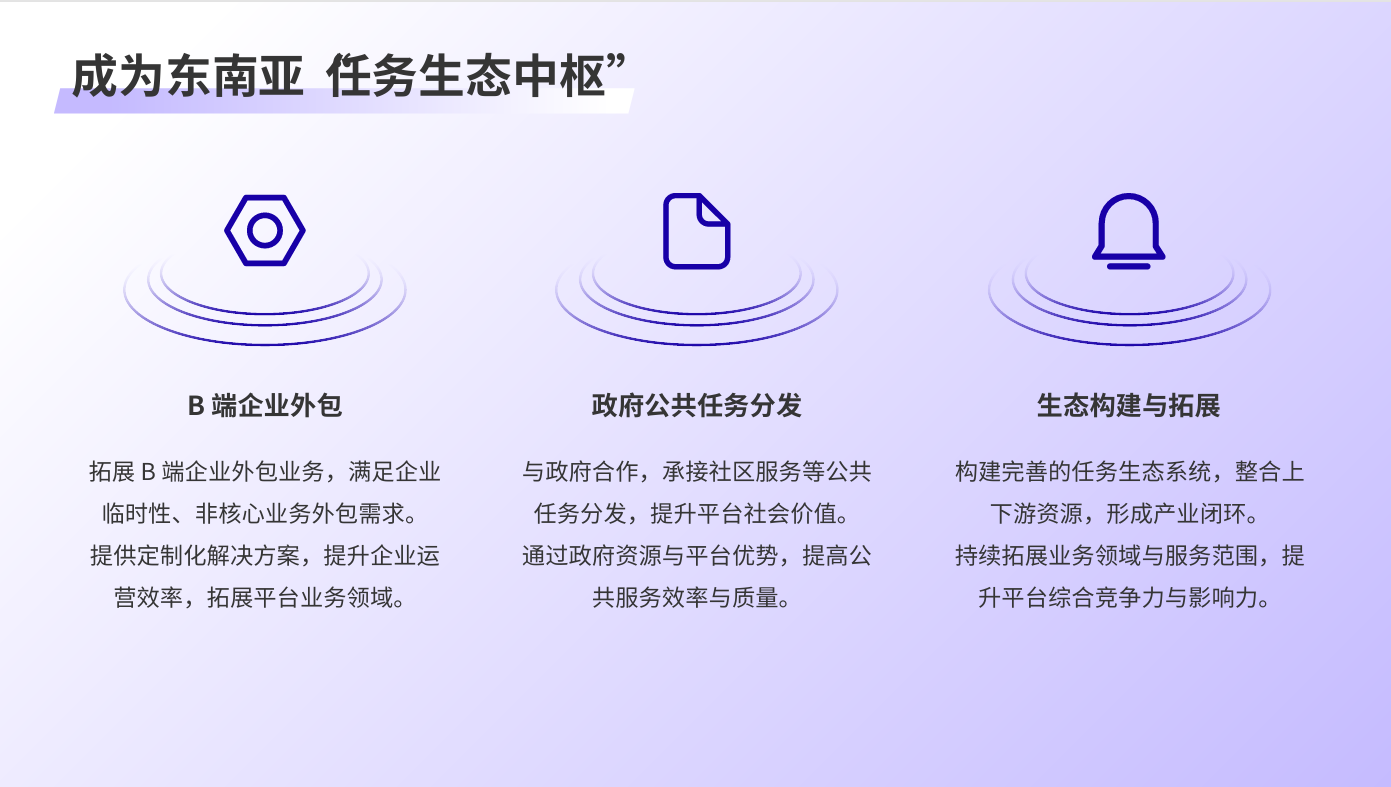 成为东南亚 任务生态中枢”

B 端企业外包

拓展 B 端企业外包业务，满足企业临时性、非核心业务外包需求。
提供定制化解决方案，提升企业运营效率，拓展平台业务领域。

政府公共任务分发

与政府合作，承接社区服务等公共任务分发，提升平台社会价值。
通过政府资源与平台优势，提高公共服务效率与质量。

生态构建与拓展

构建完善的任务生态系统，整合上下游资源，形成产业闭环。
持续拓展业务领域与服务范围，提升平台综合竞争力与影响力。